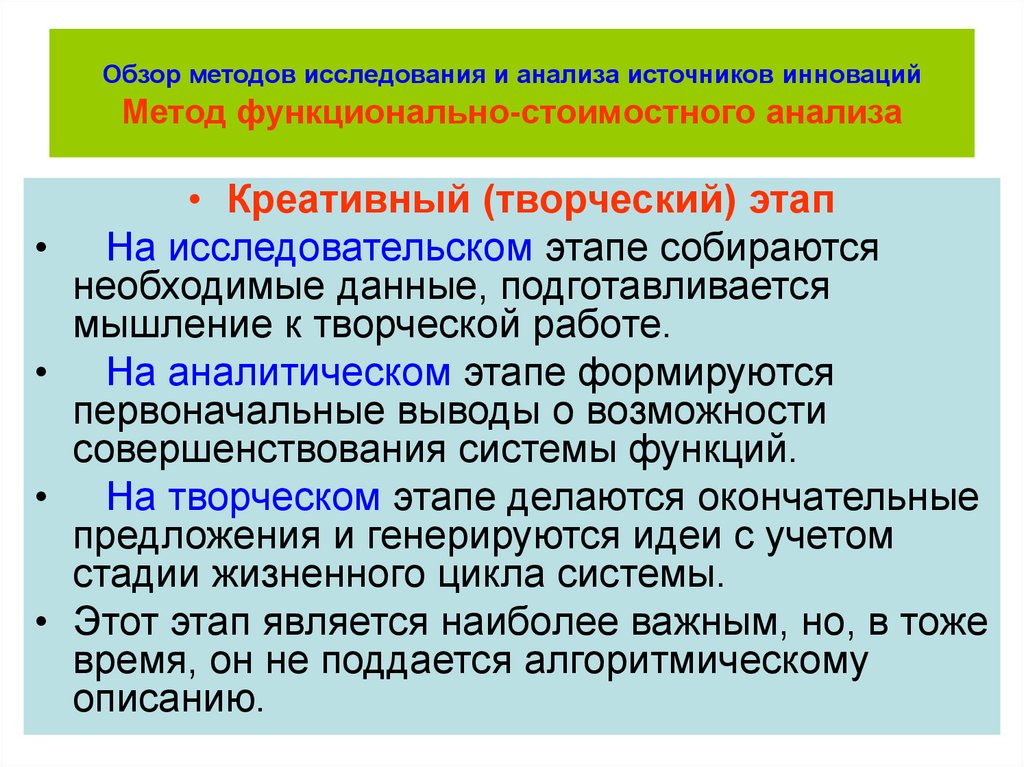 Обзор методов исследования и анализа источников инноваций
Метод функционально-стоимостного анализа

• Креативный (творческий) этап

• На исследовательском этапе собираются необходимые данные, подготавливается мышление к творческой работе.

• На аналитическом этапе формируются первоначальные выводы о возможности совершенствования системы функций.

• На творческом этапе делаются окончательные предложения и генерируются идеи с учетом стадии жизненного цикла системы.

• Этот этап является наиболее важным, но, в тоже время, он не поддается алгоритмическому описанию.